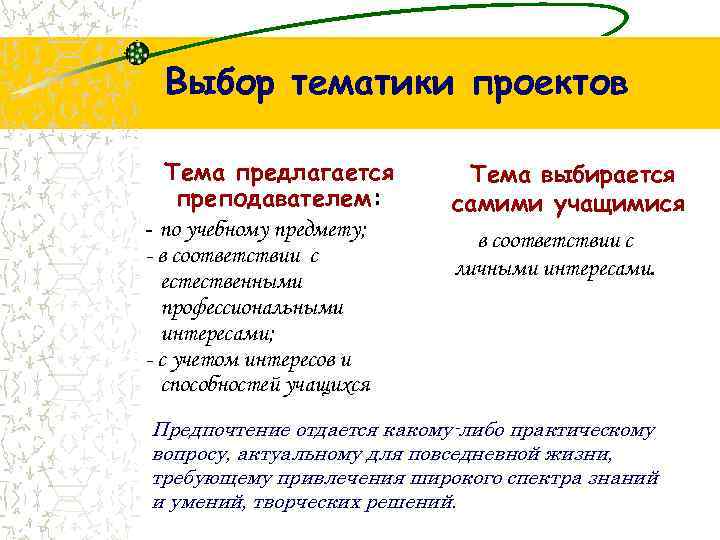 Выбор тематики проектов

Тема предлагается преподавателем:
- по учебному предмету;
- в соответствии с естественными профессиональными интересами;
- с учетом интересов и способностей учащихся

Тема выбирается самими учащимися
в соответствии с личными интересами.

Предпочтение отдается какому-либо практическому вопросу, актуальному для повседневной жизни, требующему привлечения широкого спектра знаний и умений, творческих решений.